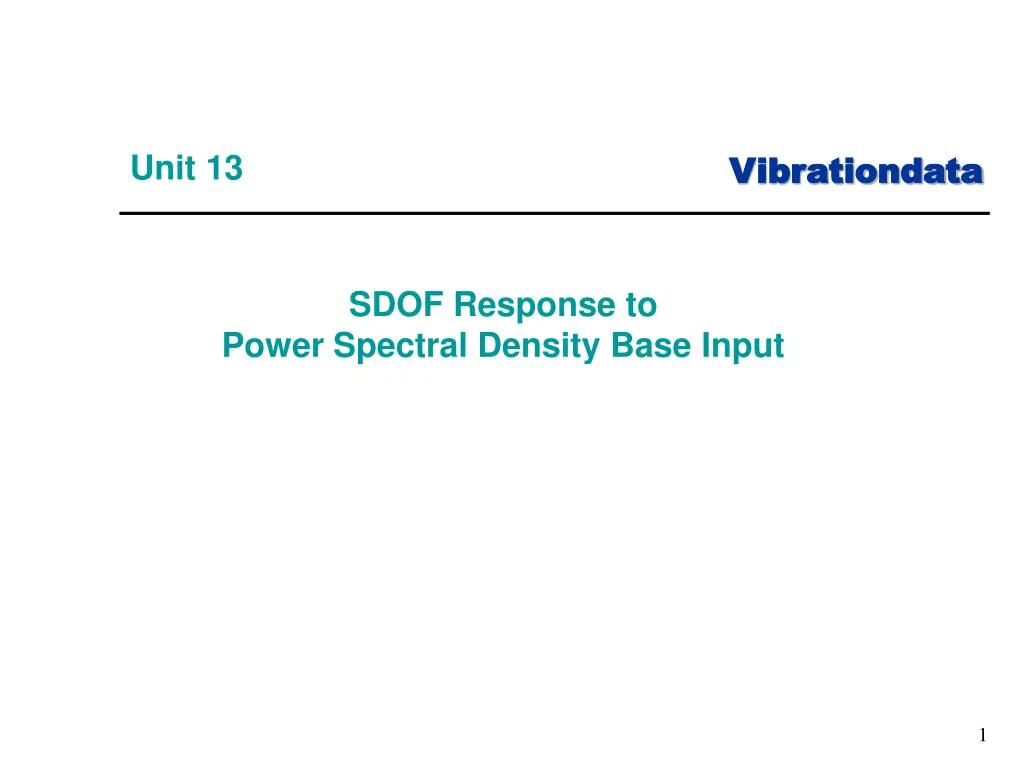 Unit 13

Vibrationdata

SDOF Response to
Power Spectral Density Base Input

1